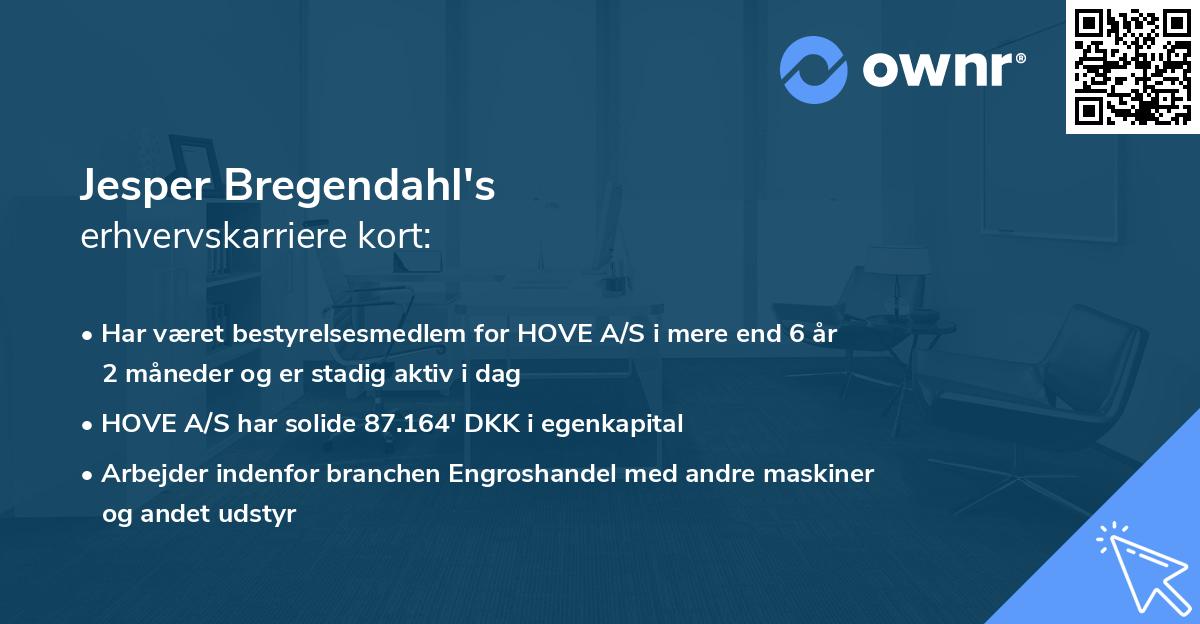 ownr®

Jesper Bregendahl's
erhvervskarriere kort:

• Har været bestyrelsesmedlem for HOVE A/S i mere end 6 år 2 måneder og er stadig aktiv i dag

• HOVE A/S har solide 87.164' DKK i egenkapital

• Arbejder indenfor branchen Engroshandel med andre maskiner og andet udstyr